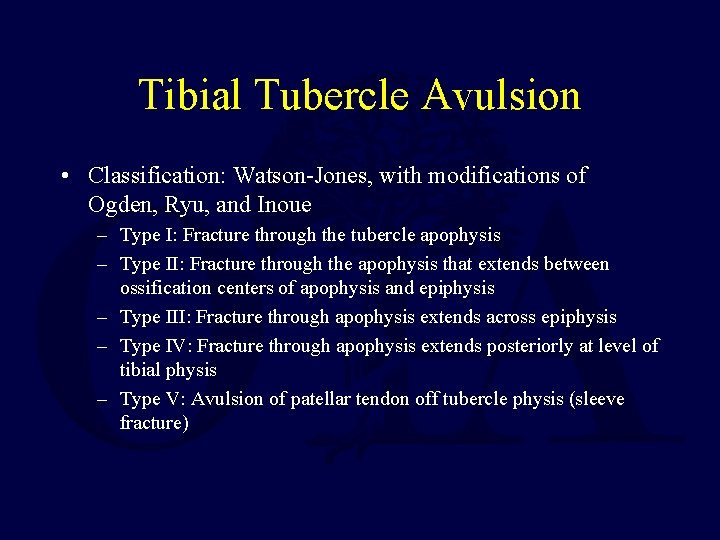 Tibial Tubercle Avulsion

• Classification: Watson-Jones, with modifications of Ogden, Ryu, and Inoue
– Type I: Fracture through the tubercle apophysis
– Type II: Fracture through the apophysis that extends between ossification centers of apophysis and epiphysis
– Type III: Fracture through apophysis extends across epiphysis
– Type IV: Fracture through apophysis extends posteriorly at level of tibial physis
– Type V: Avulsion of patellar tendon off tubercle physis (sleeve fracture)